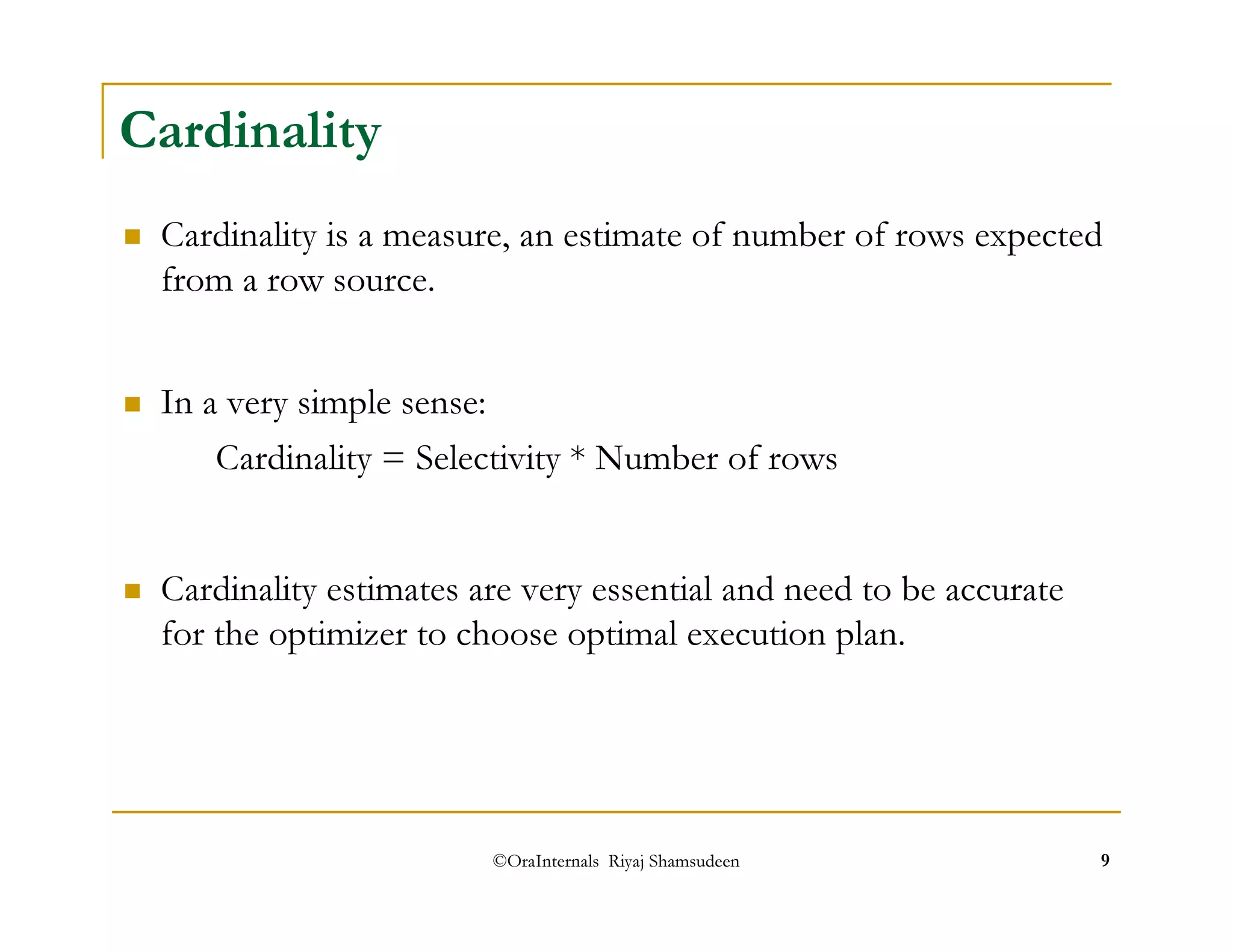 Cardinality

Cardinality is a measure, an estimate of number of rows expected from a row source.

In a very simple sense:

Cardinality = Selectivity * Number of rows

Cardinality estimates are very essential and need to be accurate for the optimizer to choose optimal execution plan.

©OraInternals Riyaj Shamsudeen

9